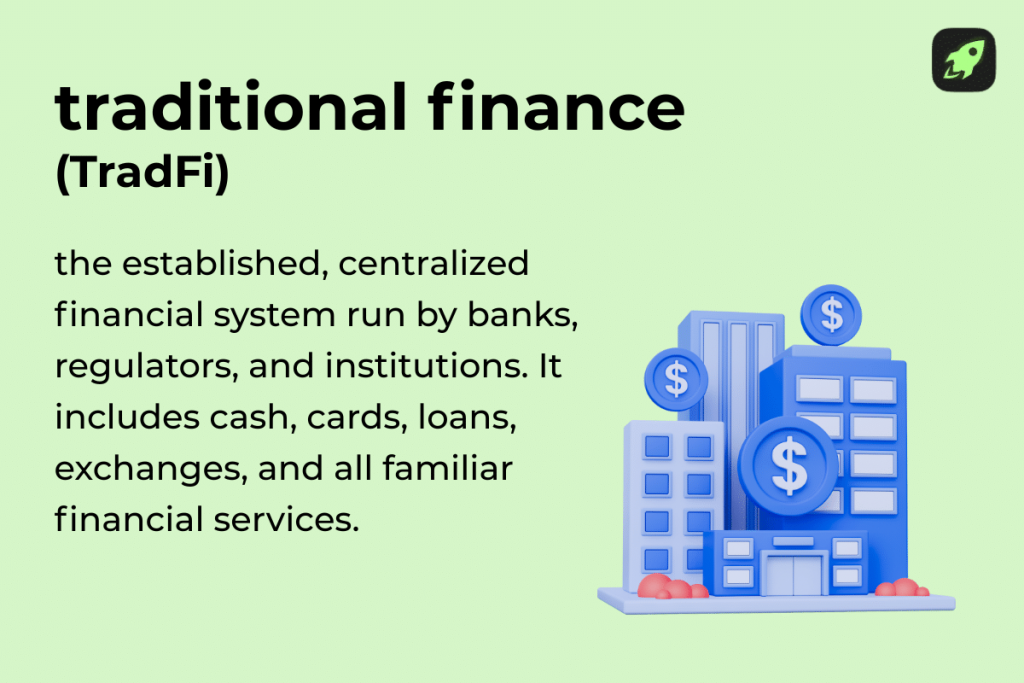 traditional finance
(TradFi)

the established, centralized financial system run by banks, regulators, and institutions. It includes cash, cards, loans, exchanges, and all familiar financial services.

$
$
$